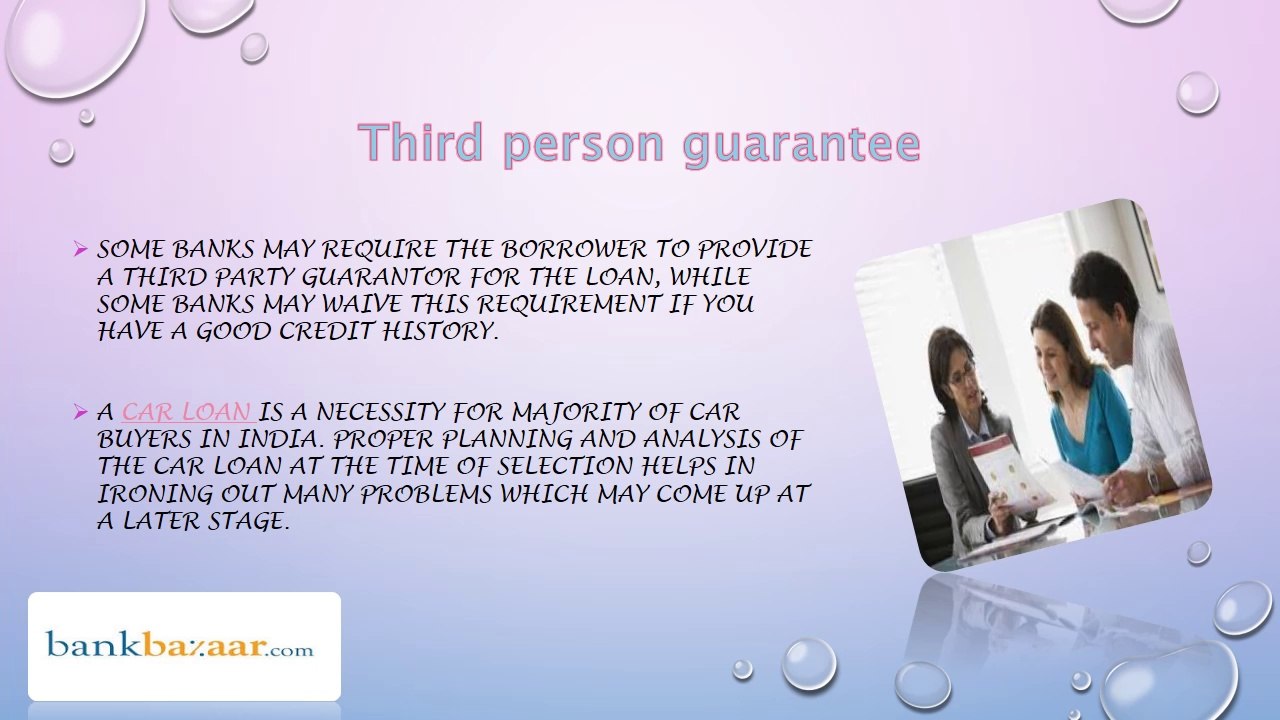 Third person guarantee

➢ SOME BANKS MAY REQUIRE THE BORROWER TO PROVIDE A THIRD PARTY GUARANTOR FOR THE LOAN, WHILE SOME BANKS MAY WAIVE THIS REQUIREMENT IF YOU HAVE A GOOD CREDIT HISTORY.

➢ A CAR LOAN IS A NECESSITY FOR MAJORITY OF CAR BUYERS IN INDIA. PROPER PLANNING AND ANALYSIS OF THE CAR LOAN AT THE TIME OF SELECTION HELPS IN IRONING OUT MANY PROBLEMS WHICH MAY COME UP AT A LATER STAGE.

bankbazaar.com